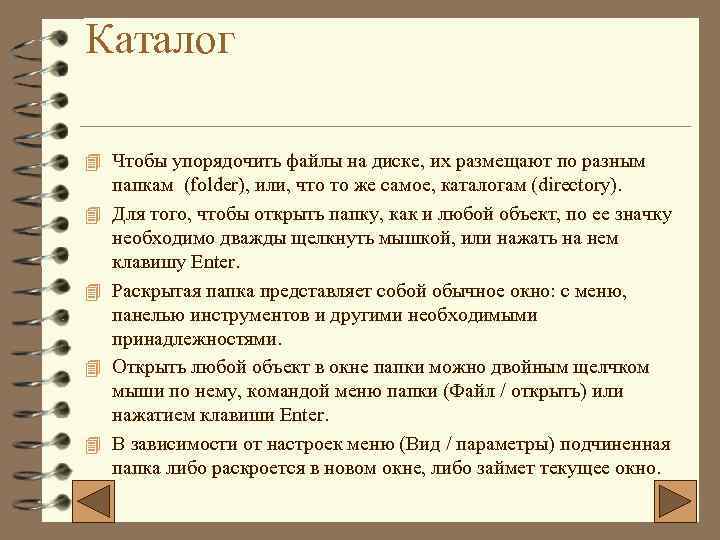 Каталог

Чтобы упорядочить файлы на диске, их размещают по разным папкам (folder), или, что то же самое, каталогам (directory).

Для того, чтобы открыть папку, как и любой объект, по ее значку необходимо дважды щелкнуть мышкой, или нажать на нем клавишу Enter.

Раскрытая папка представляет собой обычное окно: с меню, панелью инструментов и другими необходимыми принадлежностями.

Открыть любой объект в окне папки можно двойным щелчком мыши по нему, командой меню папки (Файл / открыть) или нажатием клавиши Enter.

В зависимости от настроек меню (Вид / параметры) подчиненная папка либо раскроется в новом окне, либо займет текущее окно.